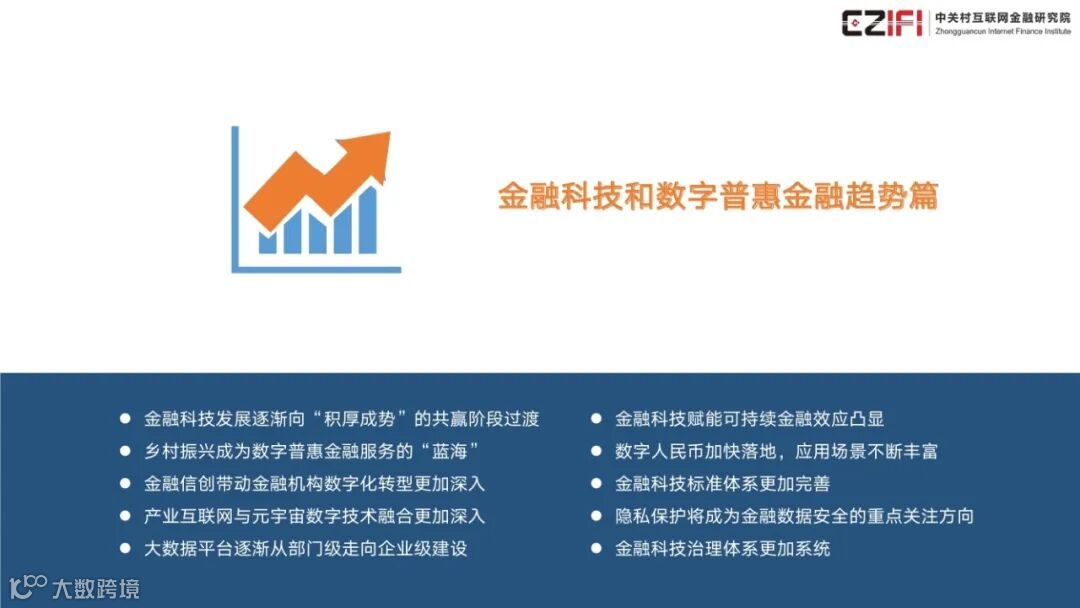 CZIFI 中关村互联网金融研究院
Zhongguancun Internet Finance Institute

金融科技和数字普惠金融趋势篇

● 金融科技发展逐渐向“积厚成势”的共赢阶段过渡
● 乡村振兴成为数字普惠金融服务的“蓝海”
● 金融信创带动金融机构数字化转型更加深入
● 产业互联网与元宇宙数字技术融合更加深入
● 大数据平台逐渐从部门级走向企业级建设

● 金融科技赋能可持续金融效应凸显
● 数字人民币加快落地，应用场景不断丰富
● 金融科技标准体系更加完善
● 隐私保护将成为金融数据安全的重点关注方向
● 金融科技治理体系更加系统

大数跨境